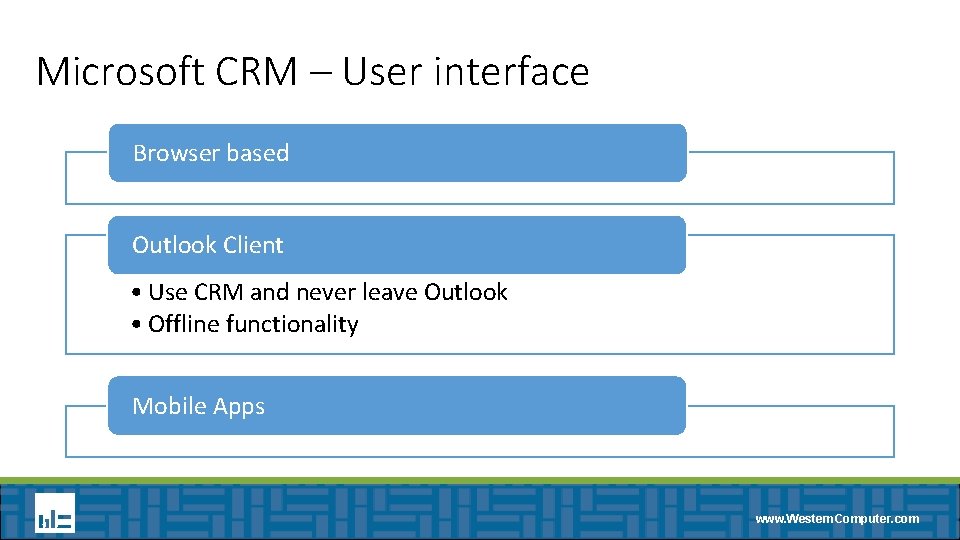 Microsoft CRM – User interface

Browser based

Outlook Client

• Use CRM and never leave Outlook
• Offline functionality

Mobile Apps

www.WesternComputer.com